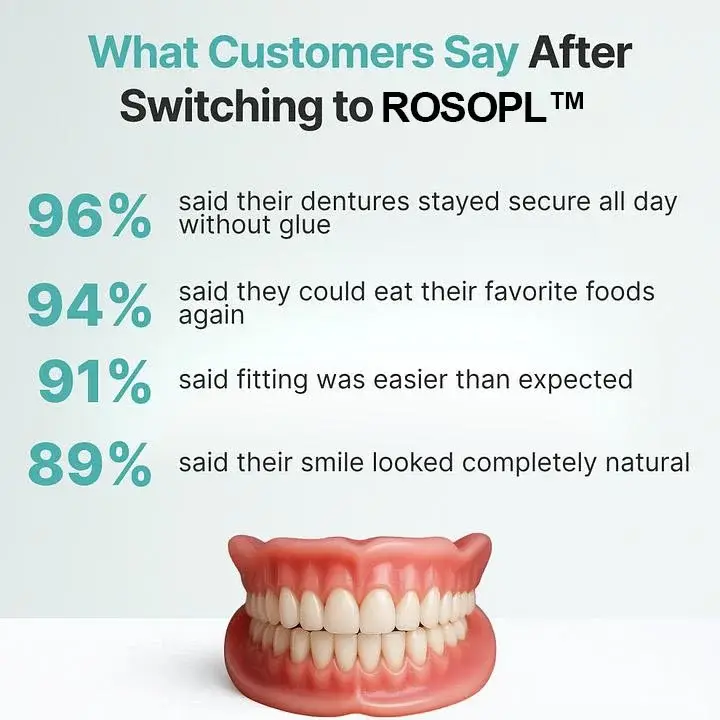 What Customers Say After Switching to ROSOPL™

96% said their dentures stayed secure all day without glue

94% said they could eat their favorite foods again

91% said fitting was easier than expected

89% said their smile looked completely natural